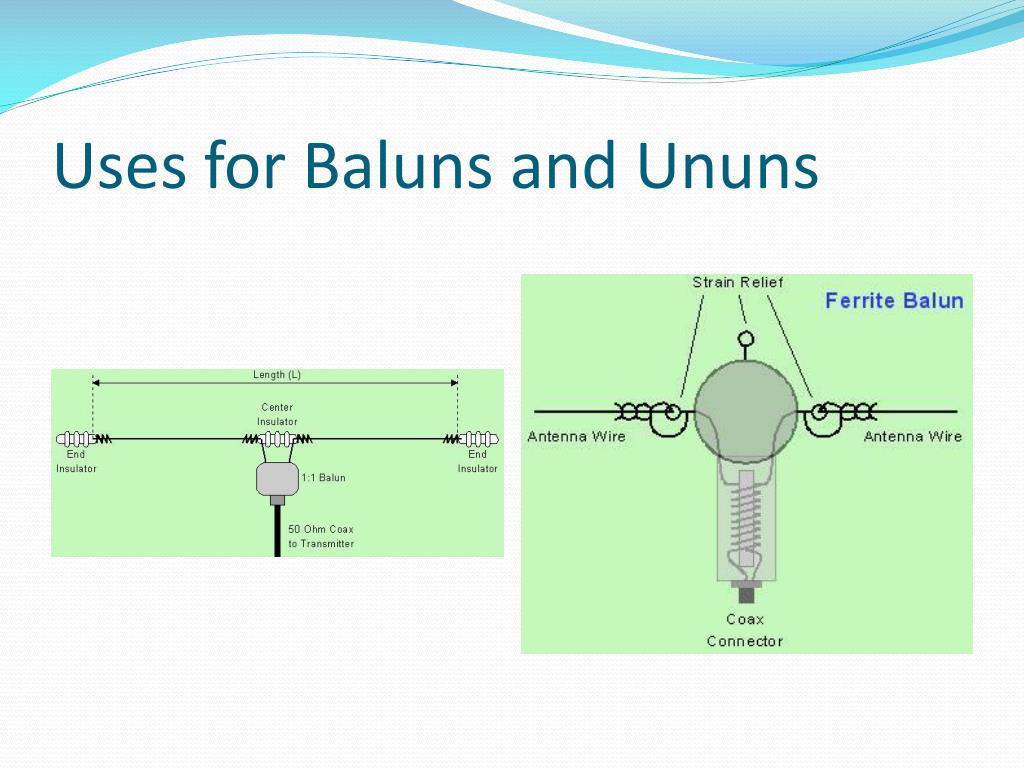 Uses for Baluns and Ununs

Length (L)

Center Insulator

End Insulator

End Insulator

1:1 Balun

50 Ohm Coax to Transmitter

Strain Relief

Ferrite Balun

Antenna Wire

Antenna Wire

Coax Connector